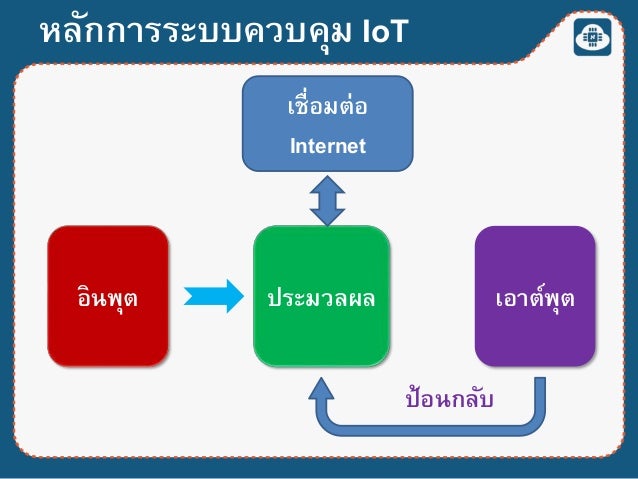 หลักการระบบควบคุม IoT

เชื่อมต่อ
Internet

อินพุต

ประมวลผล

เอาต์พุต

ป้อนกลับ